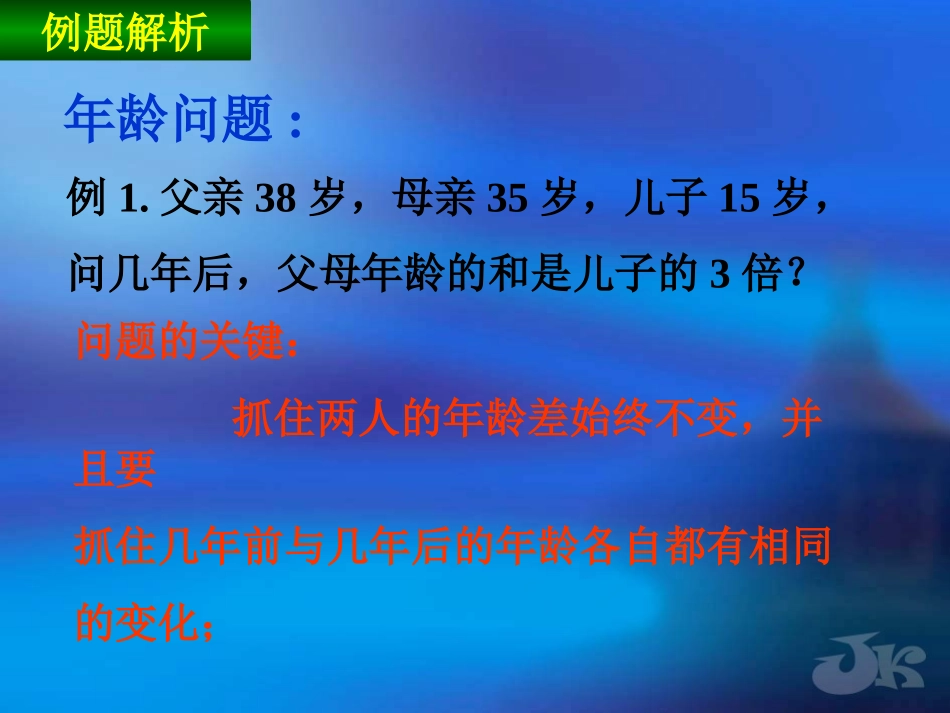 例题解析

年龄问题：

例 1. 父亲 38 岁，母亲 35 岁，儿子 15 岁，问几年后，父母年龄的和是儿子的 3 倍？

问题的关键：

抓住两人的年龄差始终不变，并且要

抓住几年前与几年后的年龄各自都有相同的变化；

JK